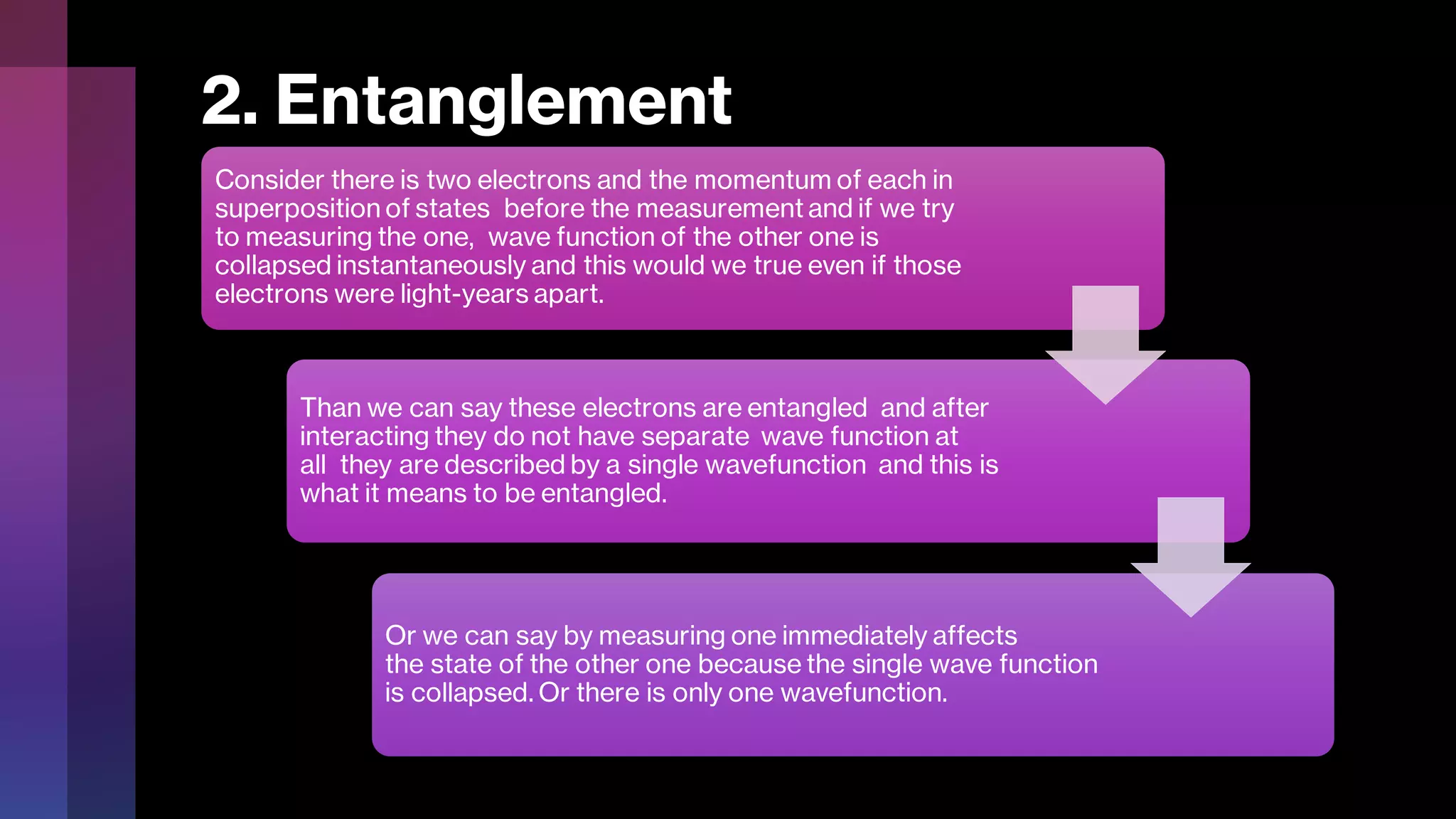 2. Entanglement

Consider there is two electrons and the momentum of each in superposition of states before the measurement and if we try to measuring the one, wave function of the other one is collapsed instantaneously and this would we true even if those electrons were light-years apart.

Than we can say these electrons are entangled and after interacting they do not have separate wave function at all they are described by a single wavefunction and this is what it means to be entangled.

Or we can say by measuring one immediately affects the state of the other one because the single wave function is collapsed. Or there is only one wavefunction.